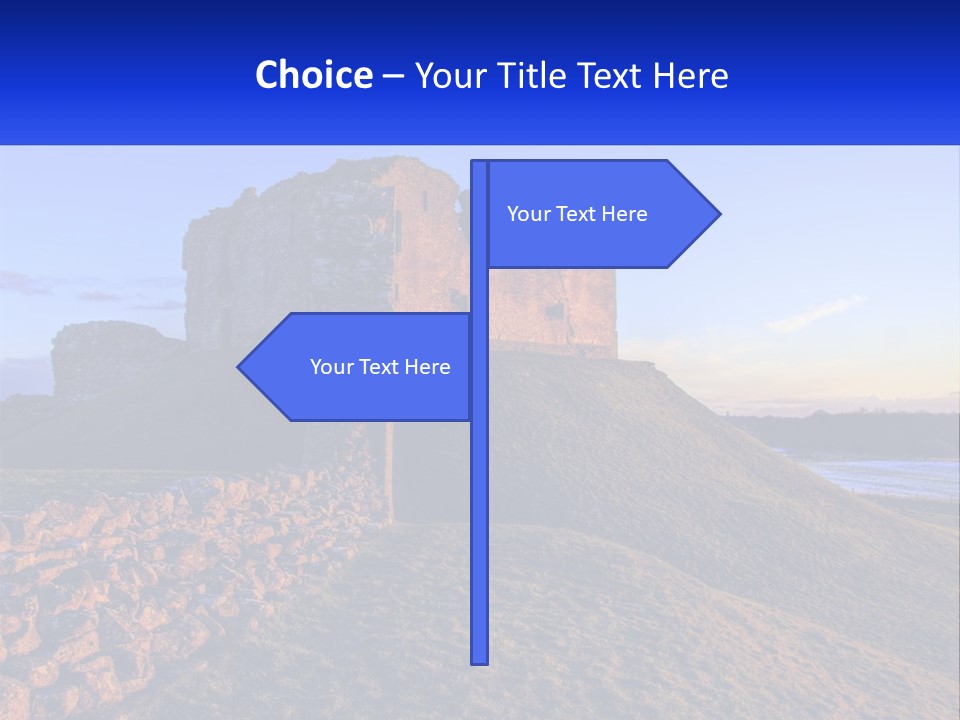 Choice – Your Title Text Here

Your Text Here

Your Text Here